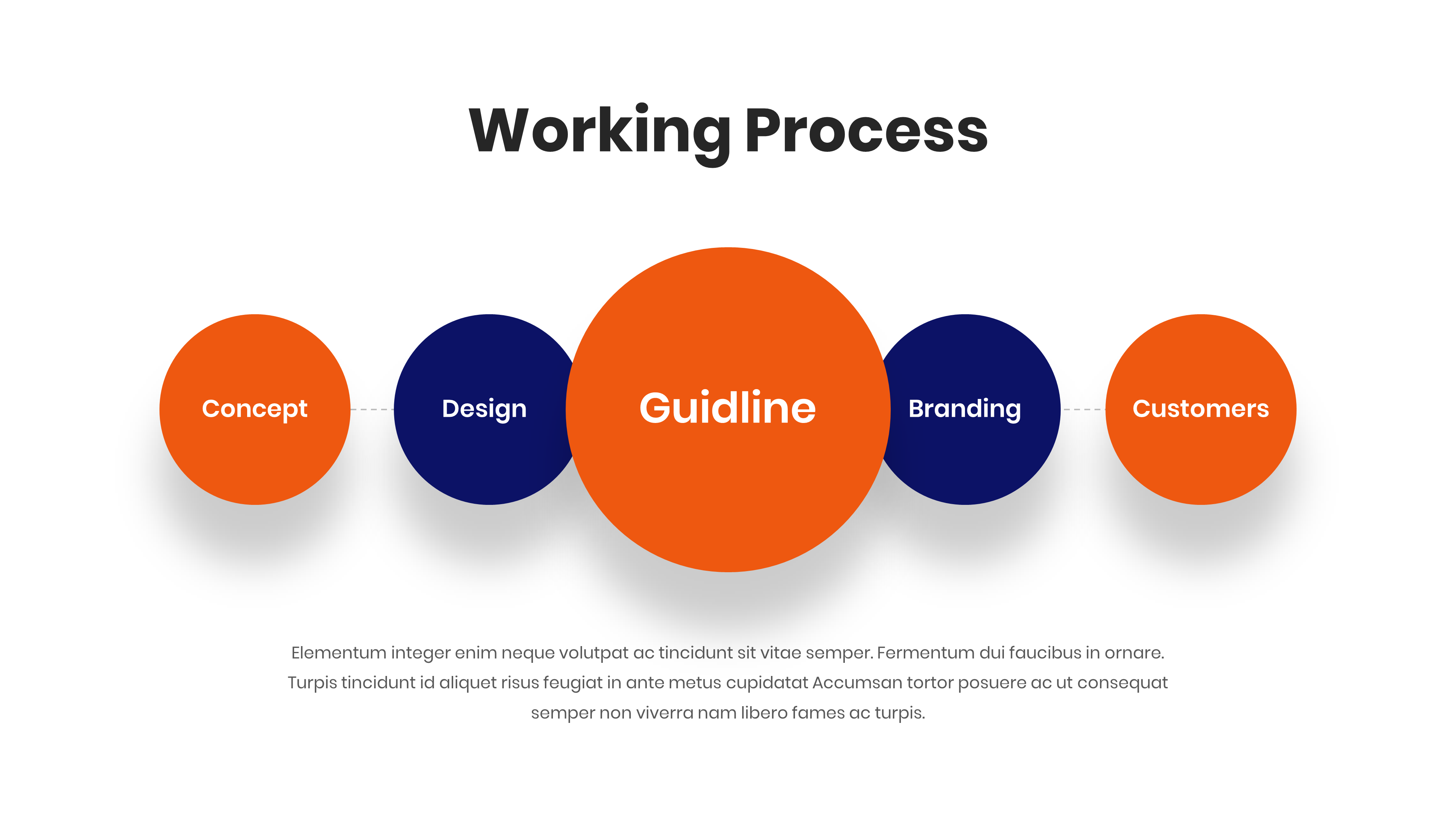 Working Process

Concept

Design

Guidline

Branding

Customers

Elementum integer enim neque volutpat ac tincidunt sit vitae semper. Fermentum dui faucibus in ornare. Turpis tincidunt id aliquet risus feugiat in ante metus cupidatat Accumsan tortor posuere ac ut consequat semper non viverra nam libero fames ac turpis.